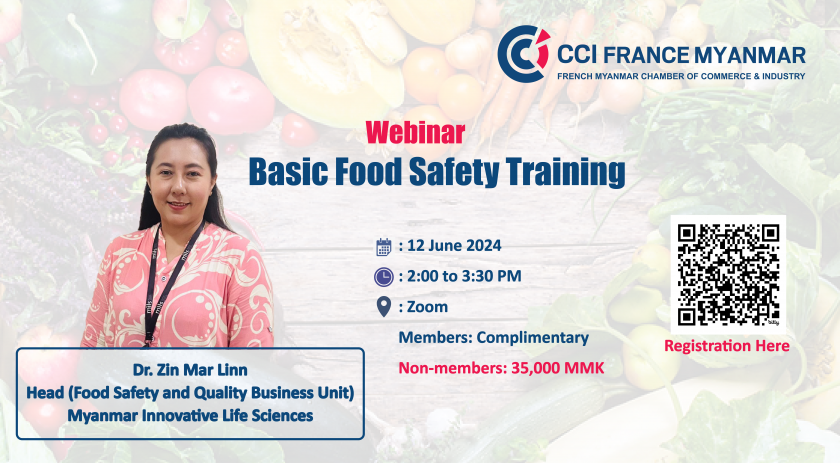 CCI FRANCE MYANMAR
FRENCH MYANMAR CHAMBER OF COMMERCE & INDUSTRY

Webinar
Basic Food Safety Training

: 12 June 2024
: 2:00 to 3:30 PM
: Zoom
Members: Complimentary
Non-members: 35,000 MMK

Registration Here

Dr. Zin Mar Linn
Head (Food Safety and Quality Business Unit)
Myanmar Innovative Life Sciences